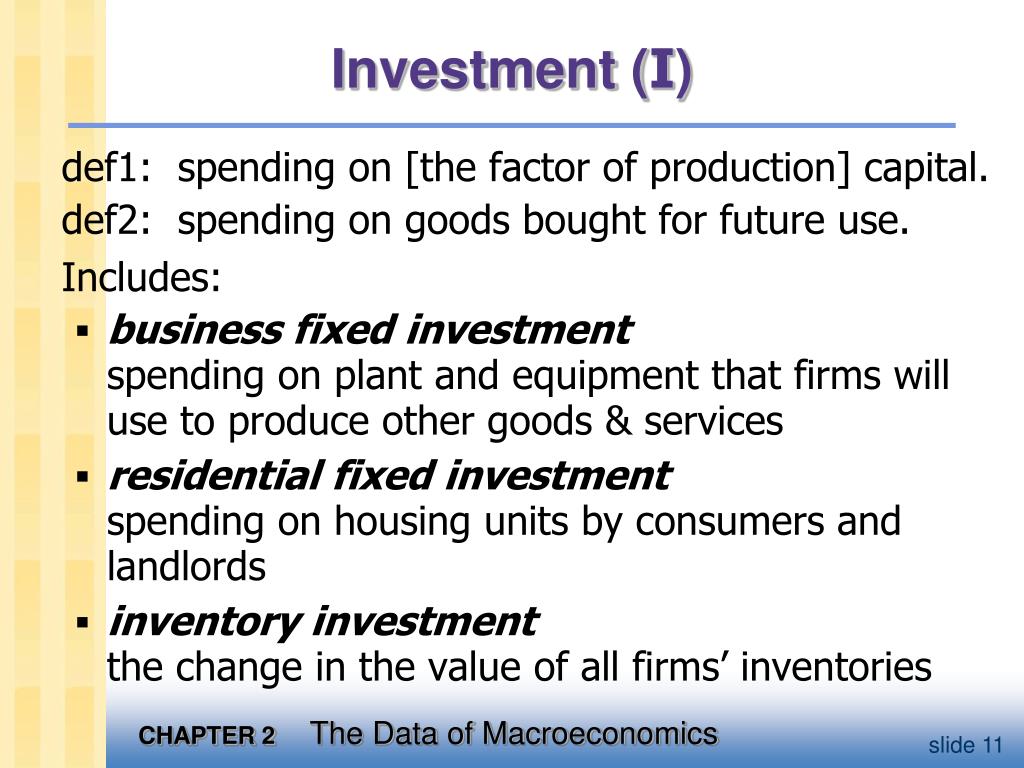 Investment (I)

def1: spending on [the factor of production] capital.

def2: spending on goods bought for future use.

Includes:

▪ business fixed investment
spending on plant and equipment that firms will use to produce other goods & services

▪ residential fixed investment
spending on housing units by consumers and landlords

▪ inventory investment
the change in the value of all firms' inventories

CHAPTER 2 The Data of Macroeconomics

slide 11